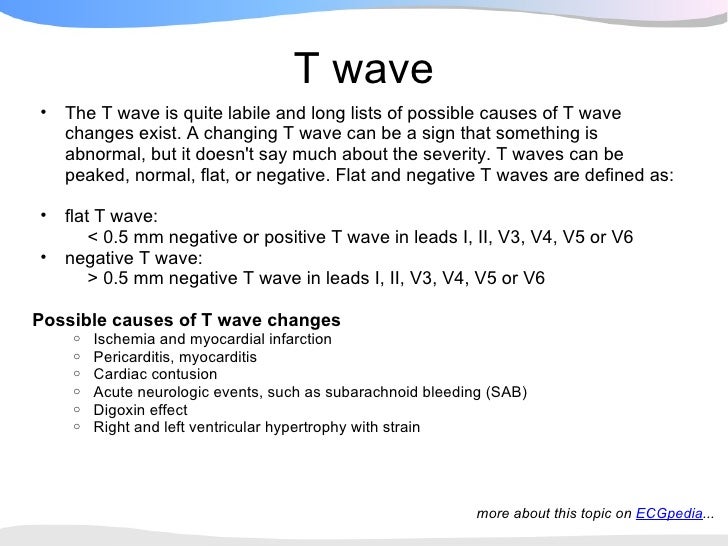 T wave

• The T wave is quite labile and long lists of possible causes of T wave changes exist. A changing T wave can be a sign that something is abnormal, but it doesn't say much about the severity. T waves can be peaked, normal, flat, or negative. Flat and negative T waves are defined as:

• flat T wave:
< 0.5 mm negative or positive T wave in leads I, II, V3, V4, V5 or V6
• negative T wave:
> 0.5 mm negative T wave in leads I, II, V3, V4, V5 or V6

Possible causes of T wave changes
○ Ischemia and myocardial infarction
○ Pericarditis, myocarditis
○ Cardiac contusion
○ Acute neurologic events, such as subarachnoid bleeding (SAB)
○ Digoxin effect
○ Right and left ventricular hypertrophy with strain

more about this topic on ECGpedia...